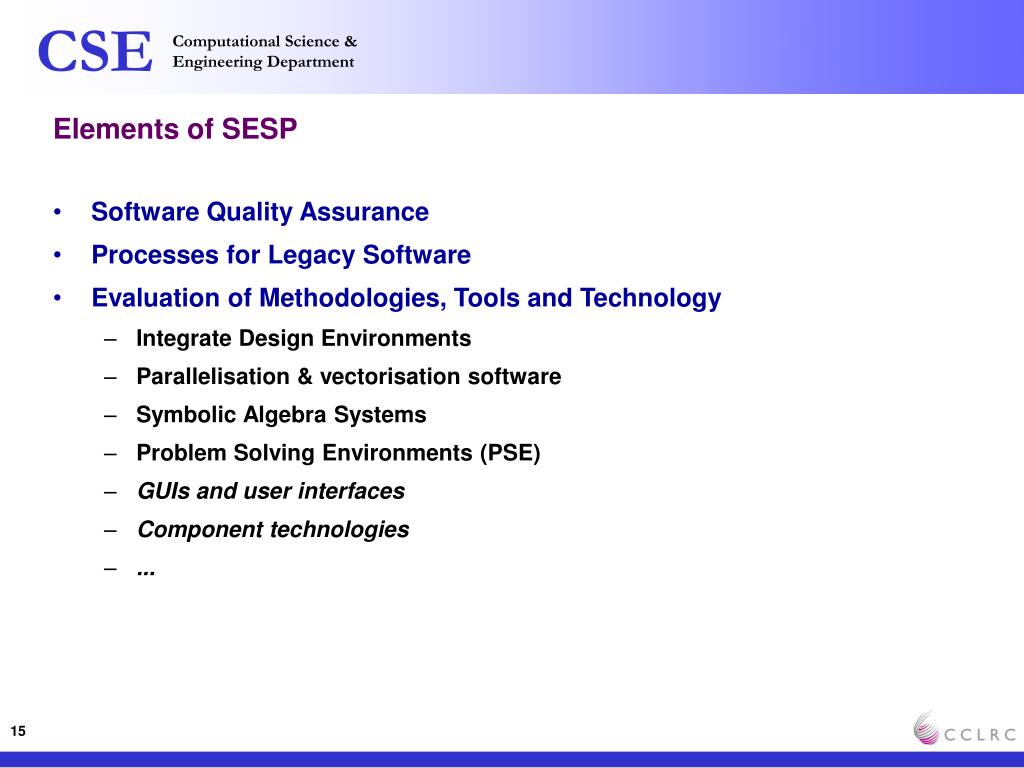 CSE Computational Science & Engineering Department

Elements of SESP

• Software Quality Assurance
• Processes for Legacy Software
• Evaluation of Methodologies, Tools and Technology
– Integrate Design Environments
– Parallelisation & vectorisation software
– Symbolic Algebra Systems
– Problem Solving Environments (PSE)
– GUIs and user interfaces
– Component technologies
– ...

15

CCLRC